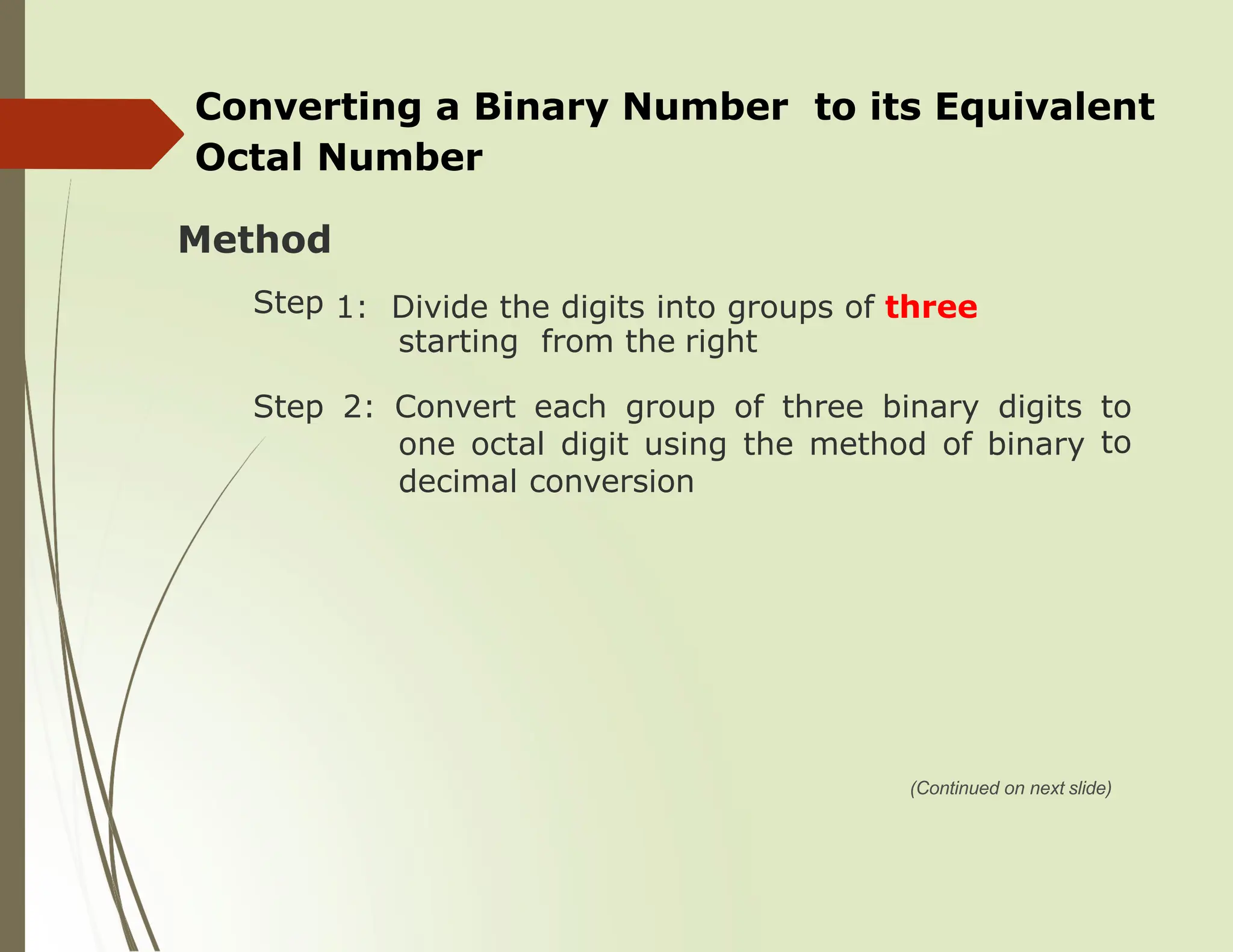 Converting a Binary Number to its Equivalent Octal Number

Method

Step 1: Divide the digits into groups of three starting from the right

Step 2: Convert each group of three binary digits to one octal digit using the method of binary to decimal conversion

(Continued on next slide)